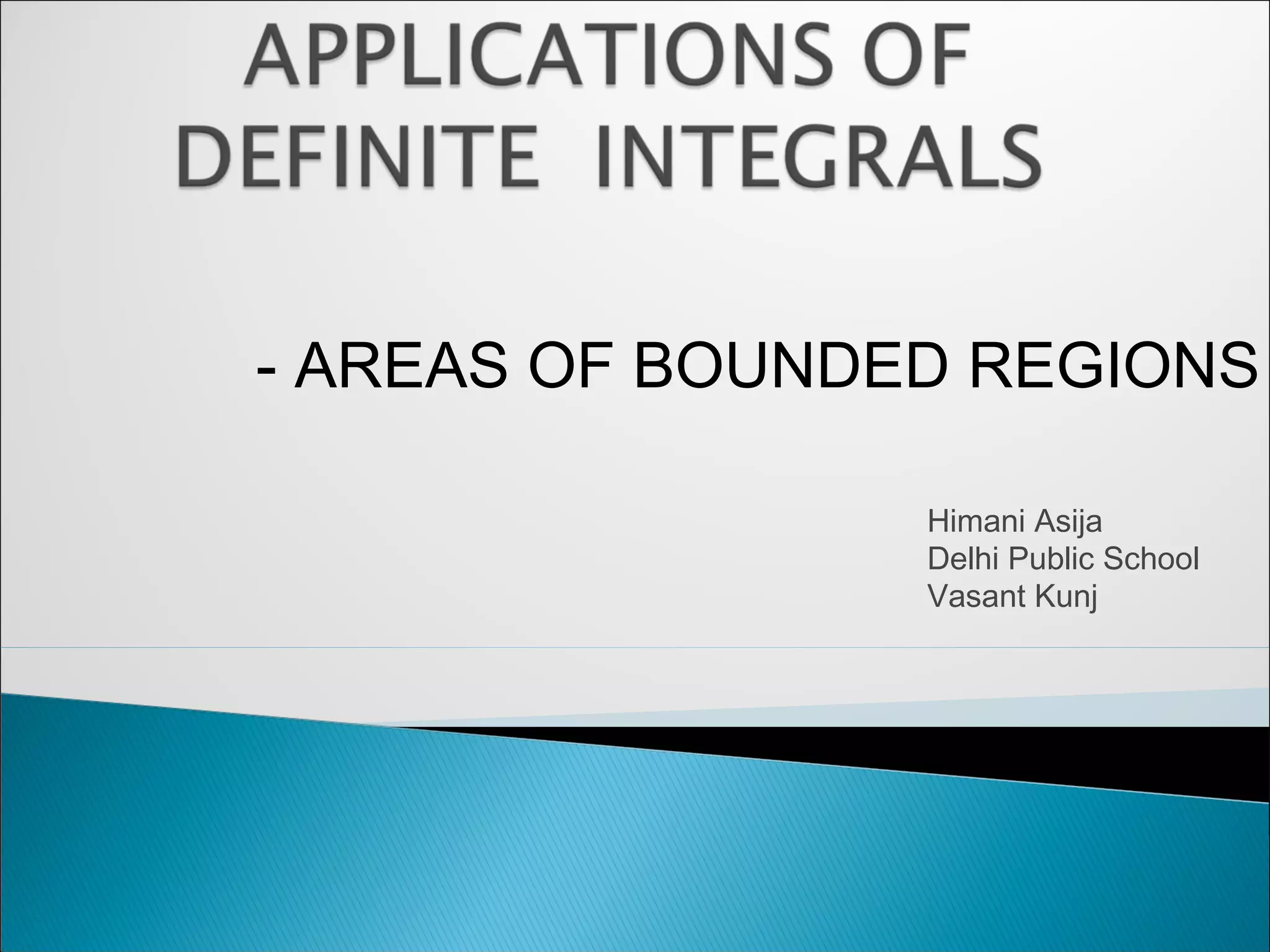 APPLICATIONS OF DEFINITE INTEGRALS

- AREAS OF BOUNDED REGIONS

Himani Asija
Delhi Public School
Vasant Kunj